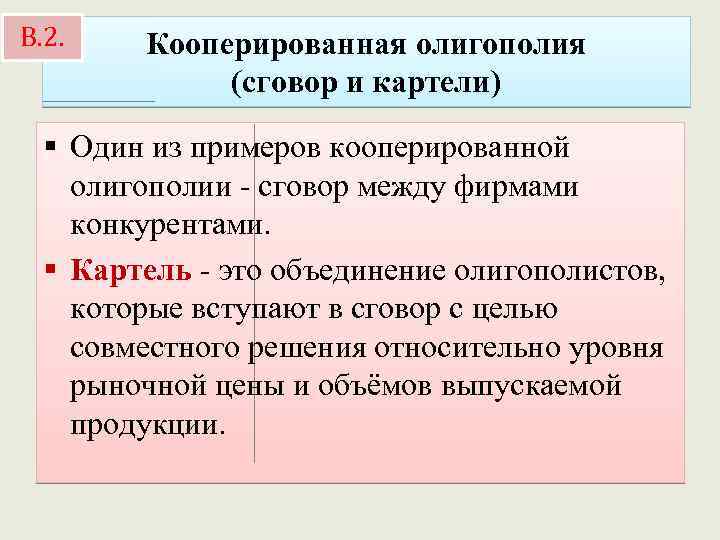 В.2.

Кооперированная олигополия (сговор и картели)

▪ Один из примеров кооперированной олигополии - сговор между фирмами конкурентами.

▪ Картель - это объединение олигополистов, которые вступают в сговор с целью совместного решения относительно уровня рыночной цены и объёмов выпускаемой продукции.